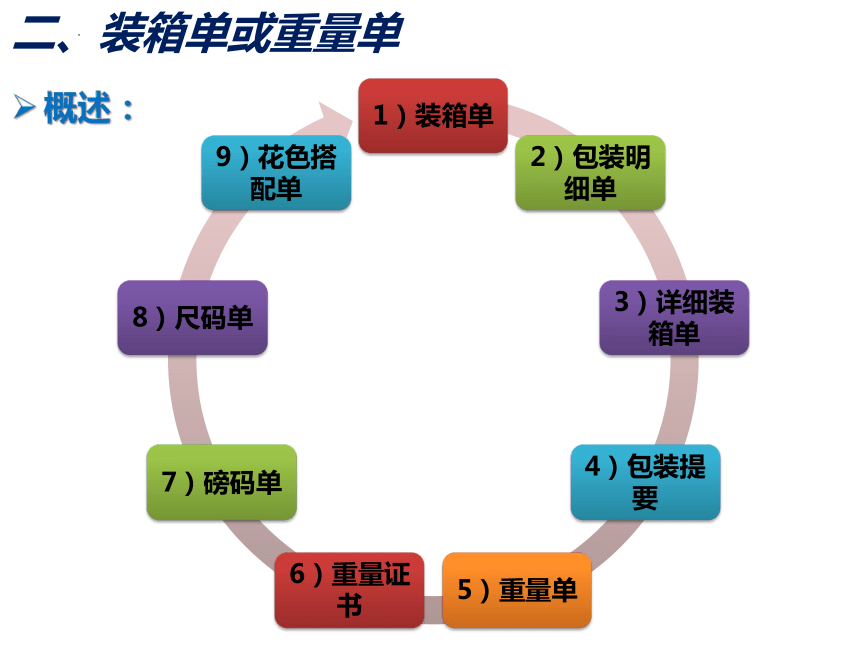 二、装箱单或重量单

➢ 概述：

1）装箱单

2）包装明细单

3）详细装箱单

4）包装提要

5）重量单

6）重量证书

7）磅码单

8）尺码单

9）花色搭配单